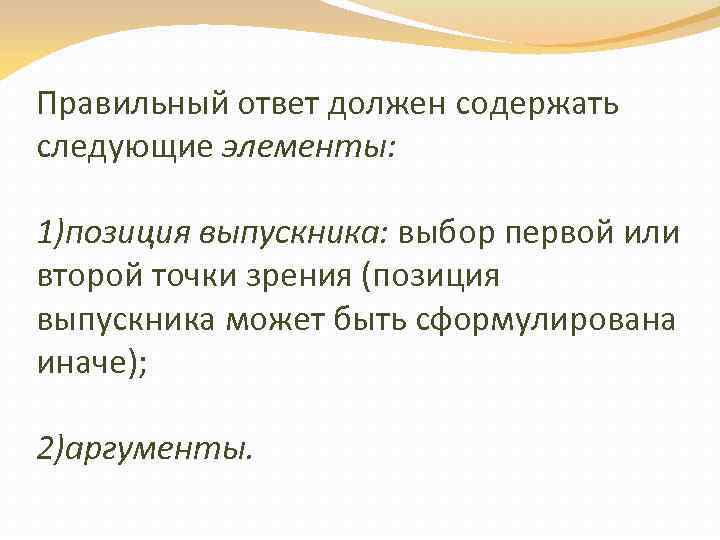 Правильный ответ должен содержать следующие элементы:

1)позиция выпускника: выбор первой или второй точки зрения (позиция выпускника может быть сформулирована иначе);

2)аргументы.